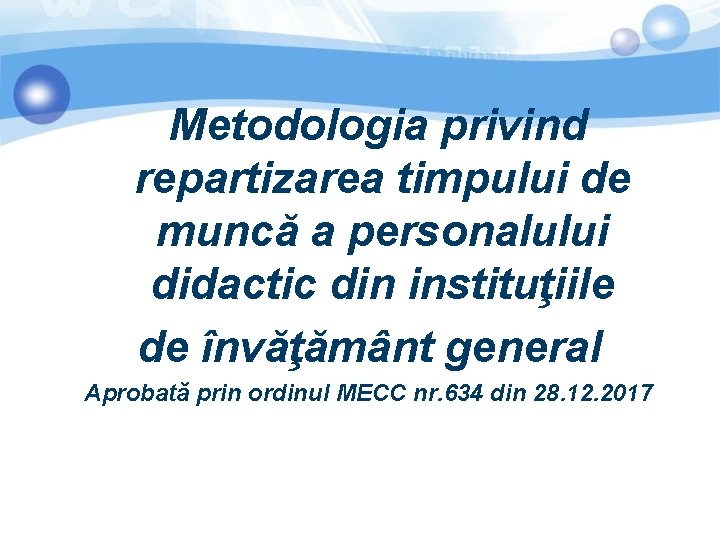 Metodologia privind repartizarea timpului de muncă a personalului didactic din instituţiile de învăţământ general

Aprobată prin ordinul MECC nr.634 din 28.12.2017